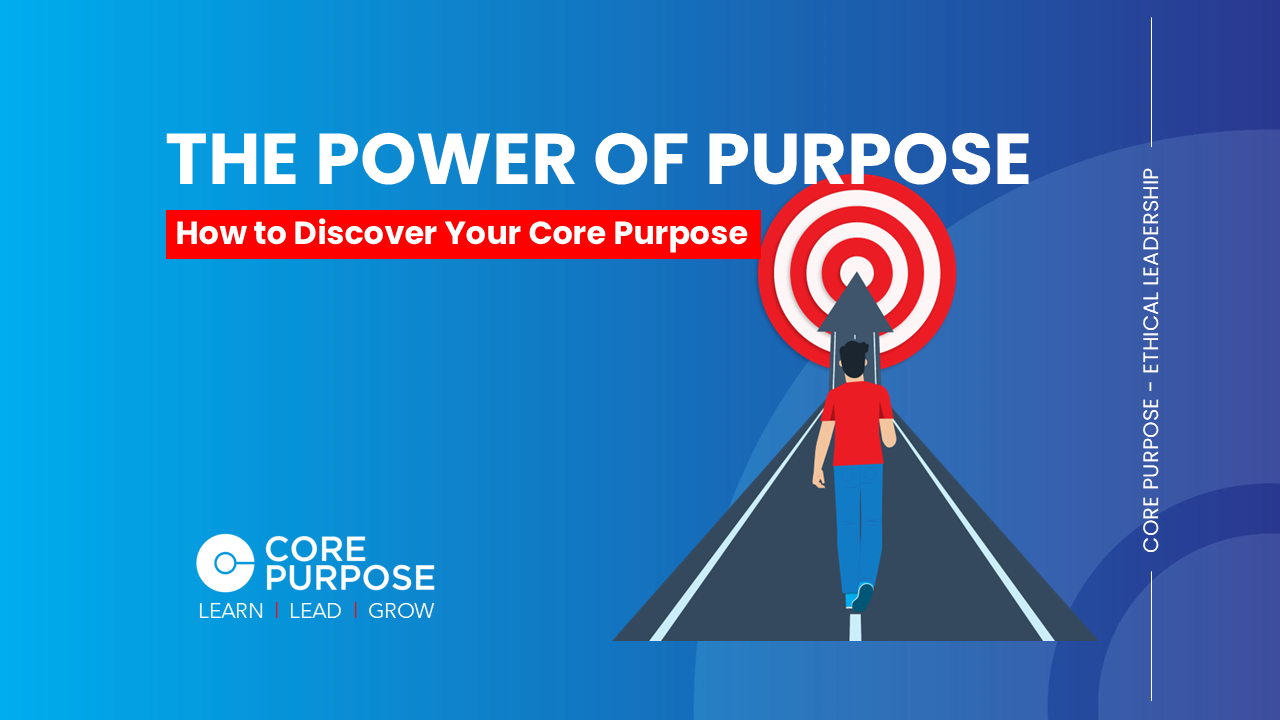 THE POWER OF PURPOSE

How to Discover Your Core Purpose

CORE PURPOSE
LEARN | LEAD | GROW

CORE PURPOSE – ETHICAL LEADERSHIP